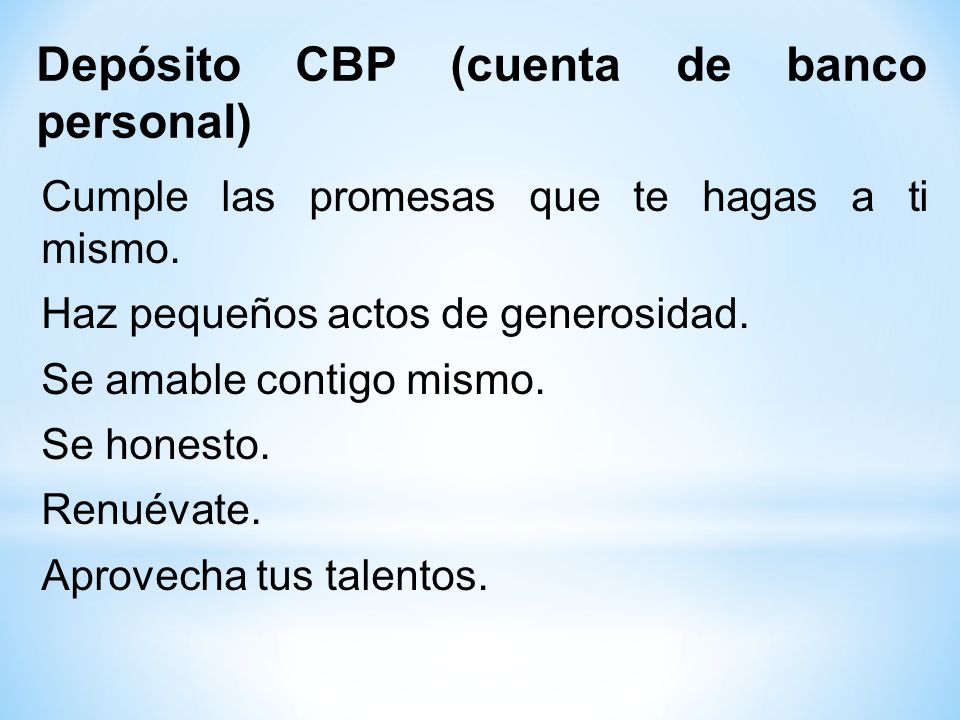 Depósito CBP (cuenta de banco personal)

Cumple las promesas que te hagas a ti mismo.

Haz pequeños actos de generosidad.

Se amable contigo mismo.

Se honesto.

Renuévate.

Aprovecha tus talentos.